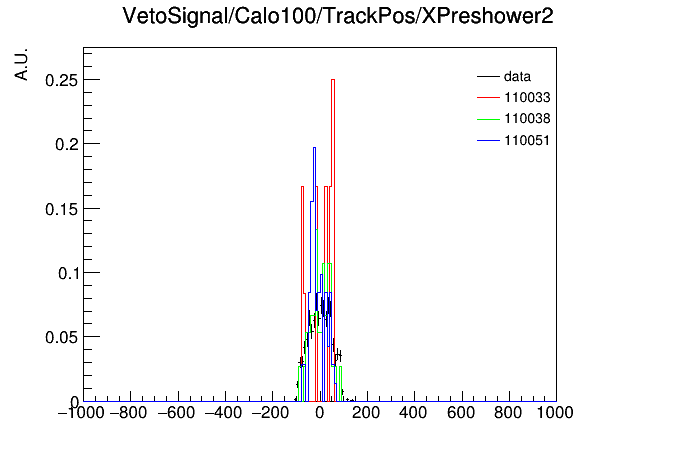 VetoSignal/Calo100/TrackPos/XPreshower2

A.U.

0.25
0.2
0.15
0.1
0.05
0

data
110033
110038
110051

−1000 −800 −600 −400 −200 0 200 400 600 800 1000